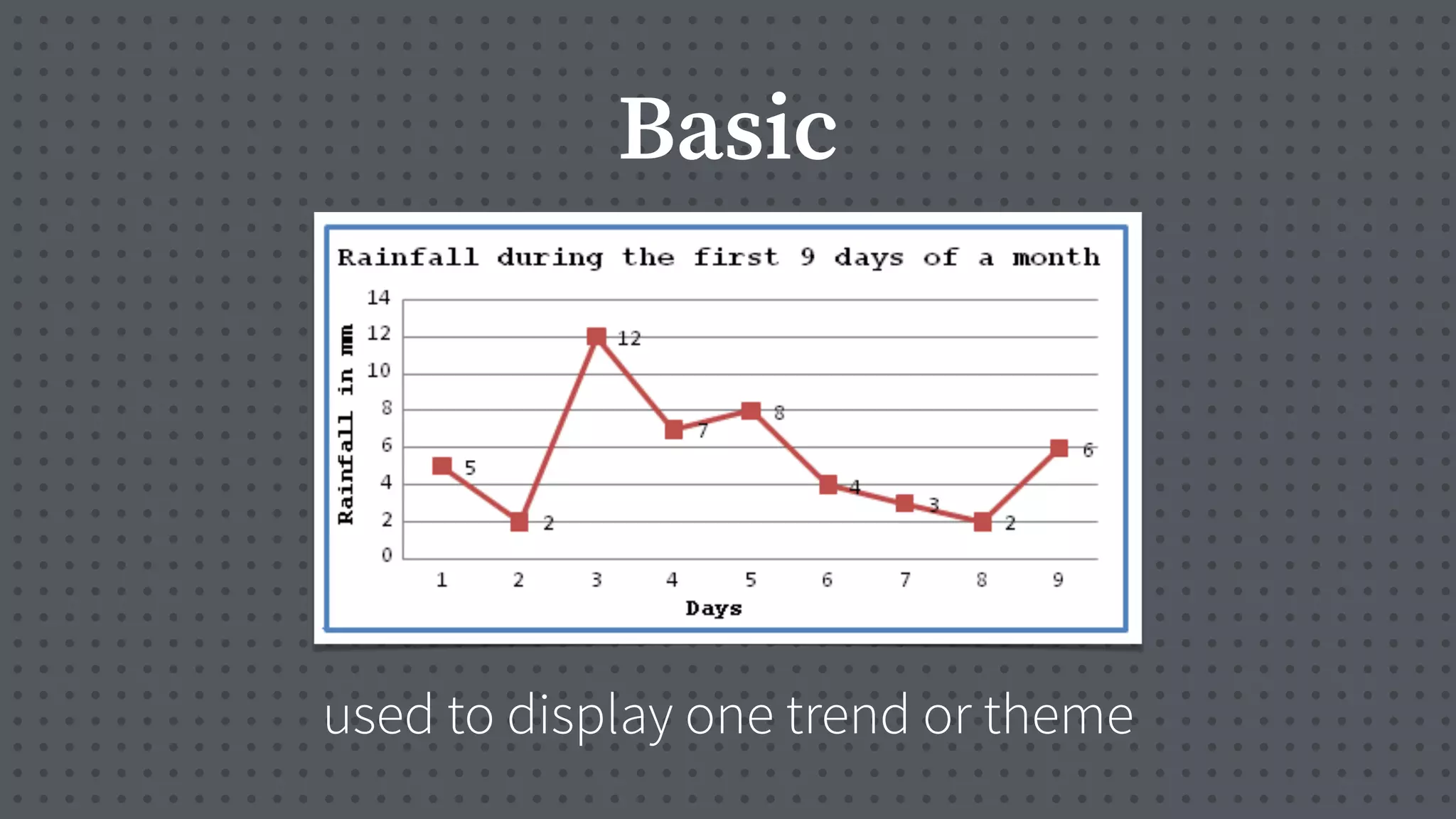 Basic

Rainfall during the first 9 days of a month

Rainfall in mm

14
12
10
8
6
4
2
0

5
2
12
7
8
4
3
2
6

1 2 3 4 5 6 7 8 9

Days

used to display one trend or theme